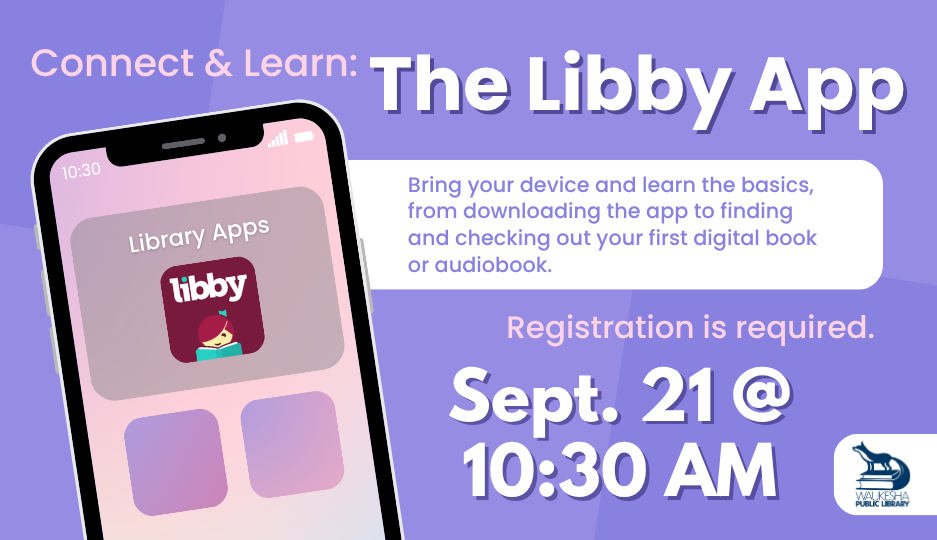 Connect & Learn: The Libby App

10:30

Library Apps

libby

Bring your device and learn the basics, from downloading the app to finding and checking out your first digital book or audiobook.

Registration is required.

Sept. 21 @ 10:30 AM

WAUKESHA PUBLIC LIBRARY